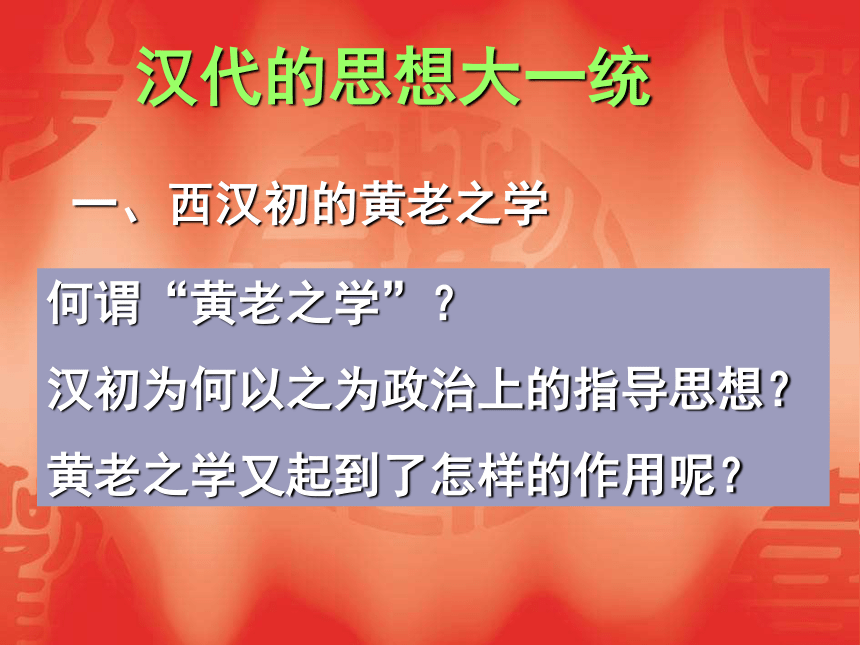 汉代的思想大一统

一、西汉初的黄老之学

何谓“黄老之学”？

汉初为何以之为政治上的指导思想？

黄老之学又起到了怎样的作用呢？